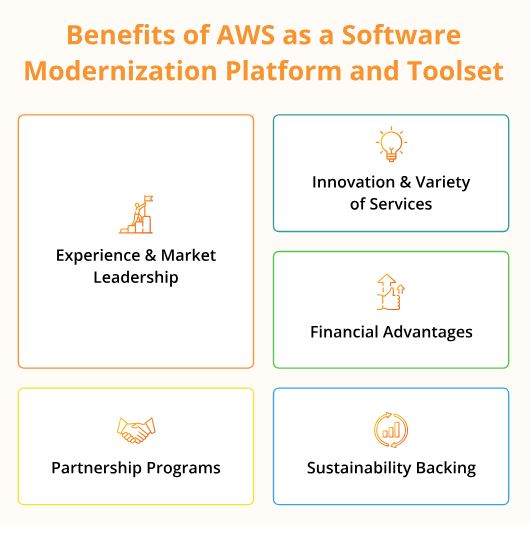 Benefits of AWS as a Software Modernization Platform and Toolset

Experience & Market Leadership

Innovation & Variety of Services

Financial Advantages

Partnership Programs

Sustainability Backing